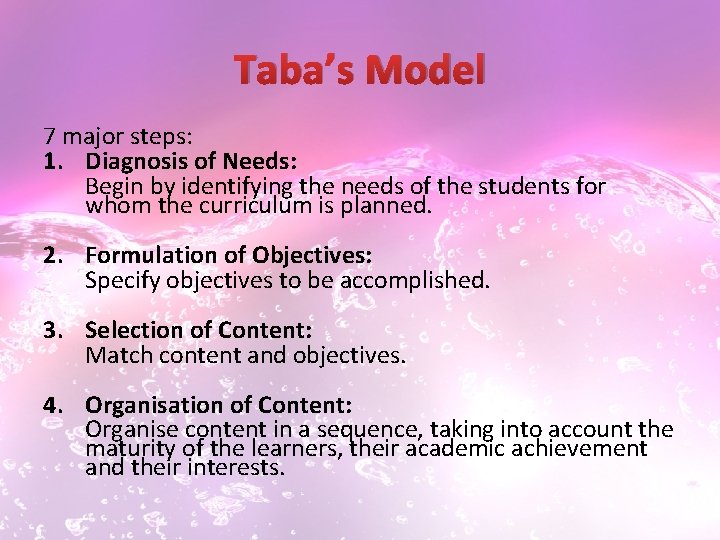 Taba's Model

7 major steps:

1. Diagnosis of Needs:
Begin by identifying the needs of the students for whom the curriculum is planned.

2. Formulation of Objectives:
Specify objectives to be accomplished.

3. Selection of Content:
Match content and objectives.

4. Organisation of Content:
Organise content in a sequence, taking into account the maturity of the learners, their academic achievement and their interests.